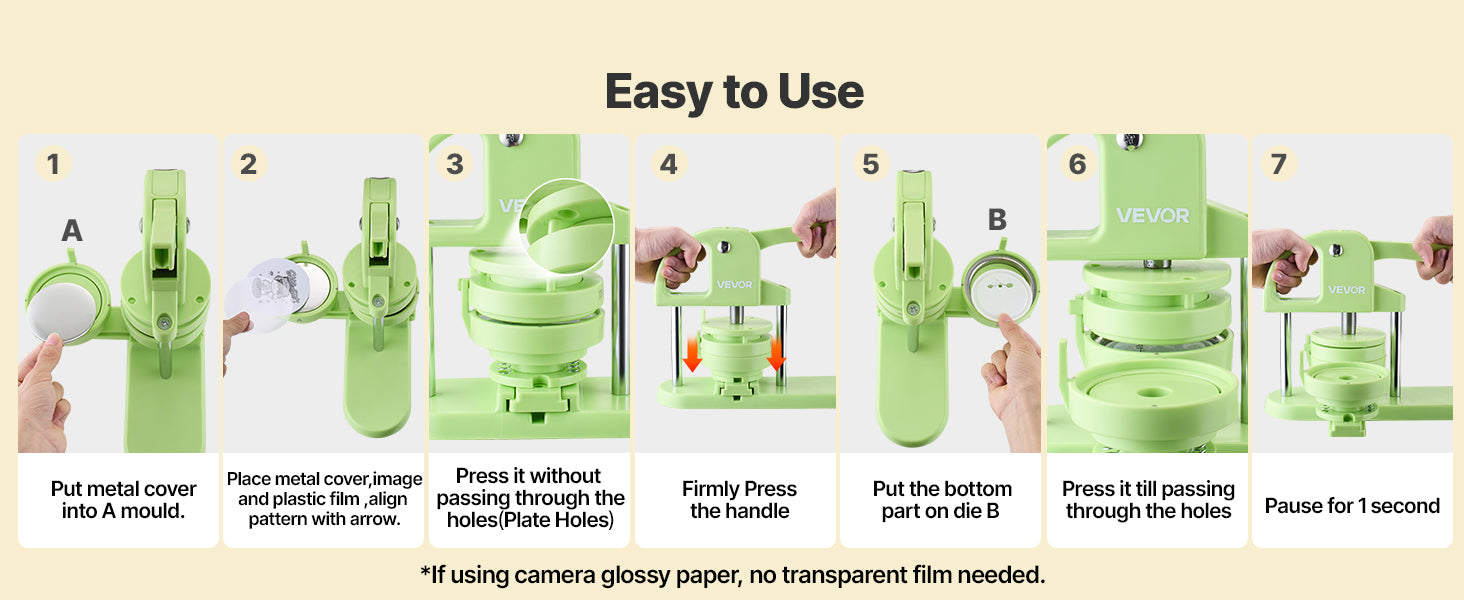 Easy to Use

1
A
Put metal cover into A mould.

2
Place metal cover,image and plastic film ,align pattern with arrow.

3
VEVOR
Press it without passing through the holes(Plate Holes)

4
VEVOR
Firmly Press the handle

5
B
Put the bottom part on die B

6
VEVOR
Press it till passing through the holes

7
VEVOR
Pause for 1 second

*If using camera glossy paper, no transparent film needed.